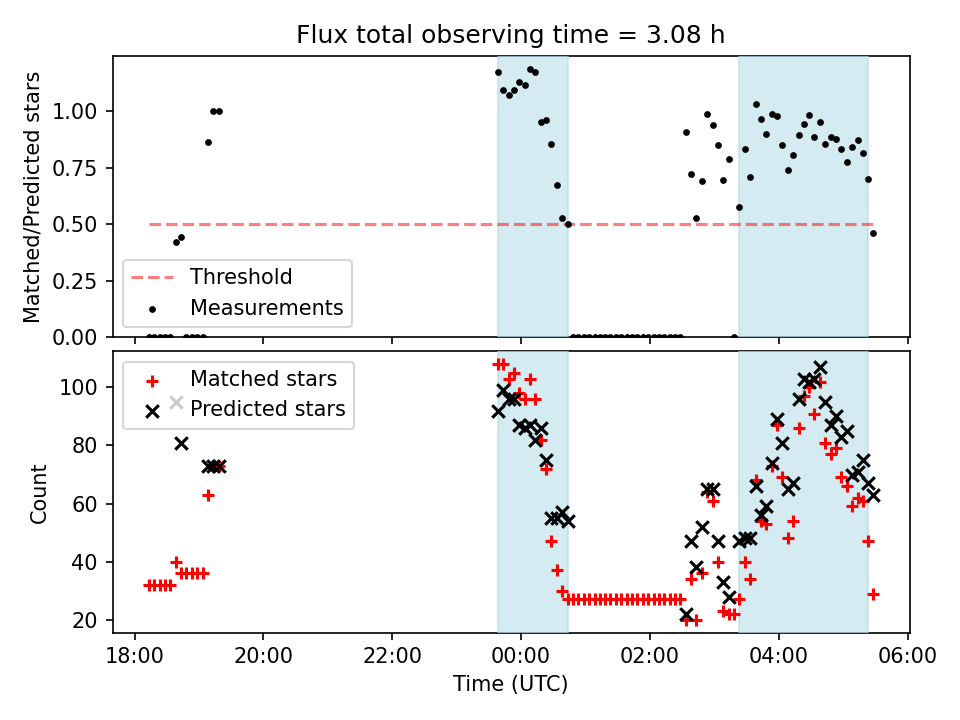 Flux total observing time = 3.08 h

Matched/Predicted stars

1.00
0.75
0.50
0.25
0.00

Threshold
Measurements

Matched stars
Predicted stars

Count

100
80
60
40
20

18:00
20:00
22:00
00:00
02:00
04:00
06:00

Time (UTC)